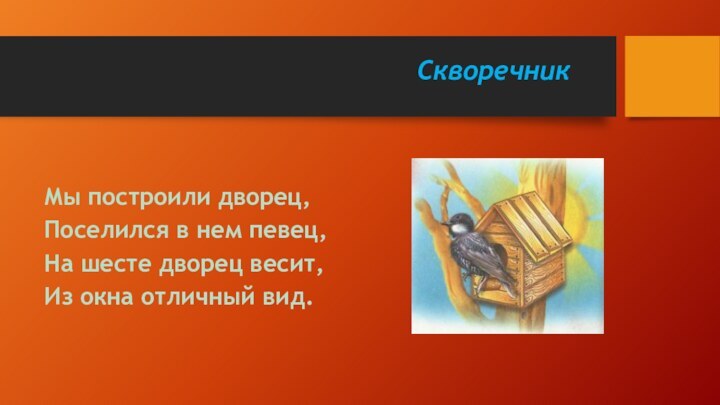 Скворечник

Мы построили дворец,
Поселился в нем певец,
На шесте дворец весит,
Из окна отличный вид.